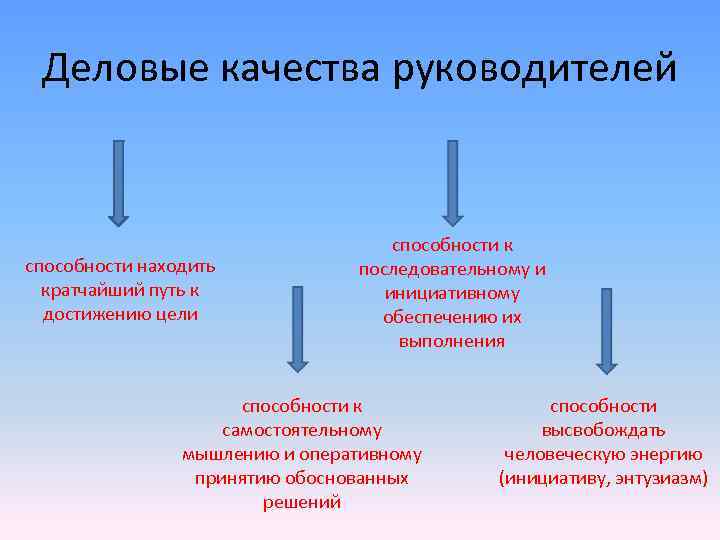 Деловые качества руководителей

способности находить кратчайший путь к достижению цели

способности к последовательному и инициативному обеспечению их выполнения

способности к самостоятельному мышлению и оперативному принятию обоснованных решений

способности высвобождать человеческую энергию (инициативу, энтузиазм)